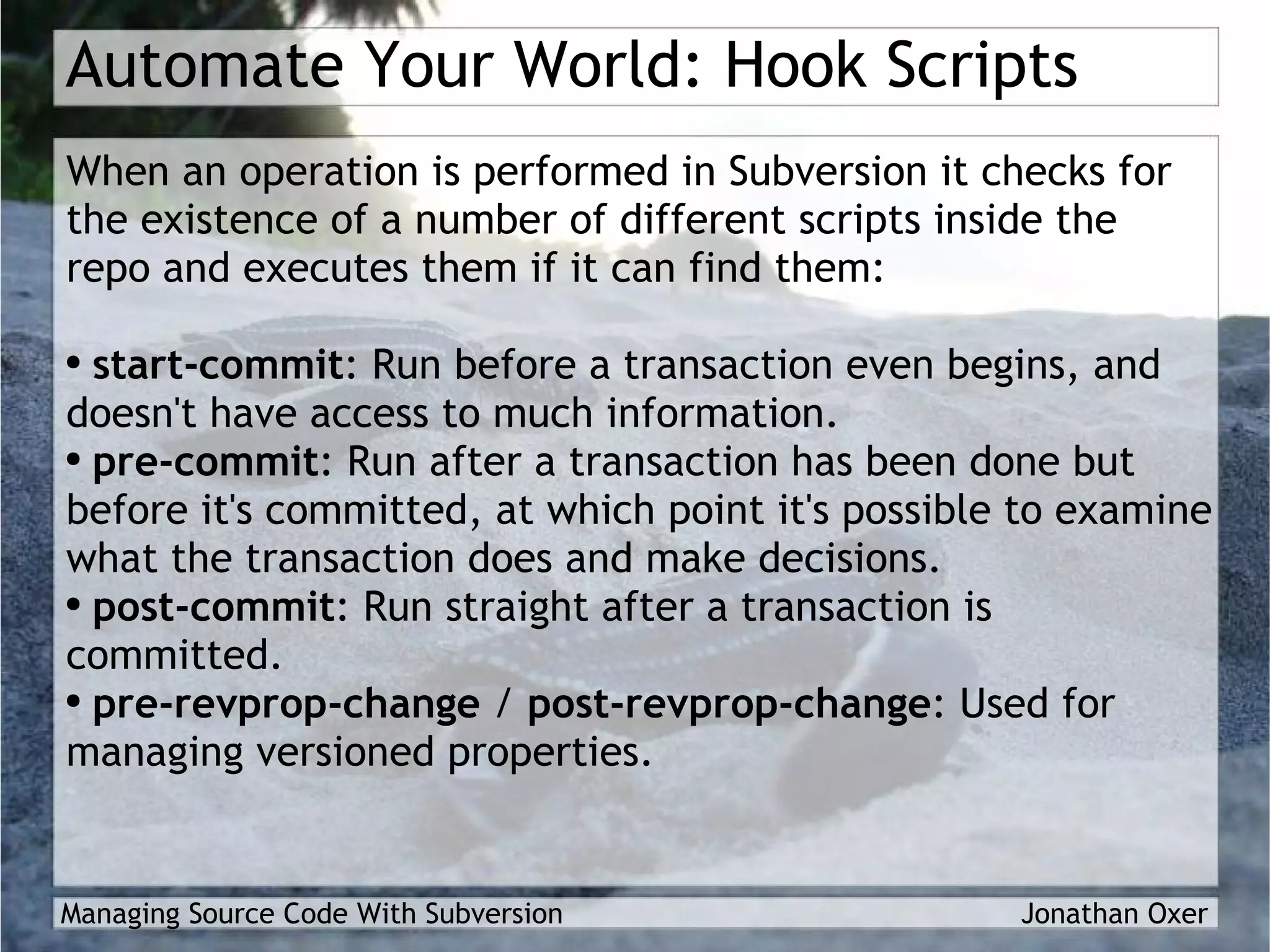 Automate Your World: Hook Scripts

When an operation is performed in Subversion it checks for the existence of a number of different scripts inside the repo and executes them if it can find them:

• start-commit: Run before a transaction even begins, and doesn't have access to much information.
• pre-commit: Run after a transaction has been done but before it's committed, at which point it's possible to examine what the transaction does and make decisions.
• post-commit: Run straight after a transaction is committed.
• pre-revprop-change / post-revprop-change: Used for managing versioned properties.

Managing Source Code With Subversion

Jonathan Oxer